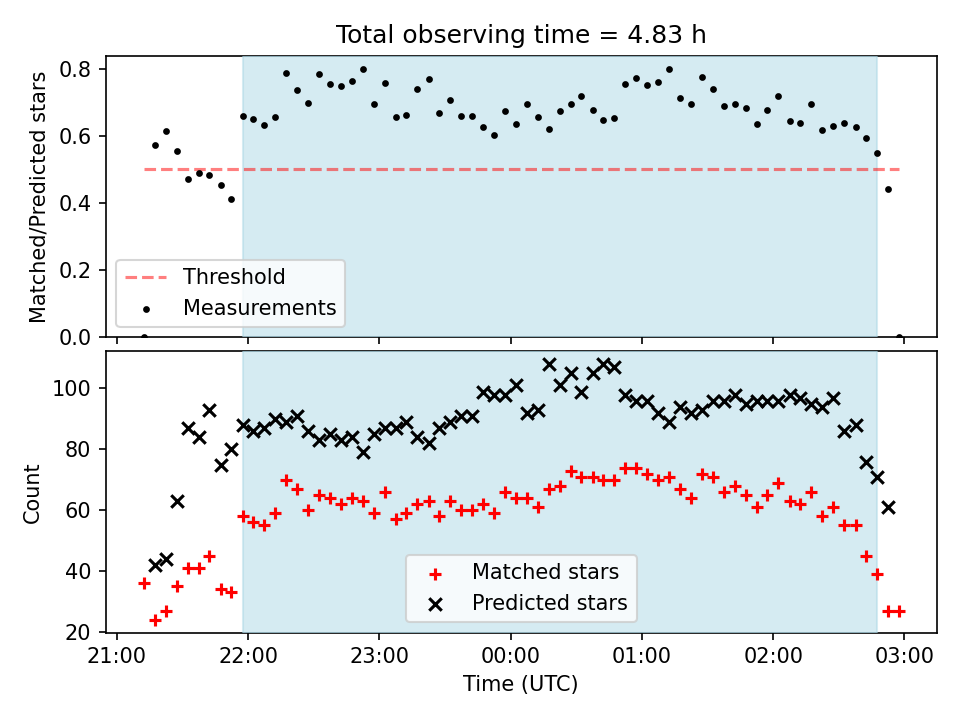 Total observing time = 4.83 h

Matched/Predicted stars

0.8
0.6
0.4
0.2
0.0

Threshold
Measurements

Count

100
80
60
40
20

Matched stars
Predicted stars

21:00
22:00
23:00
00:00
01:00
02:00
03:00

Time (UTC)